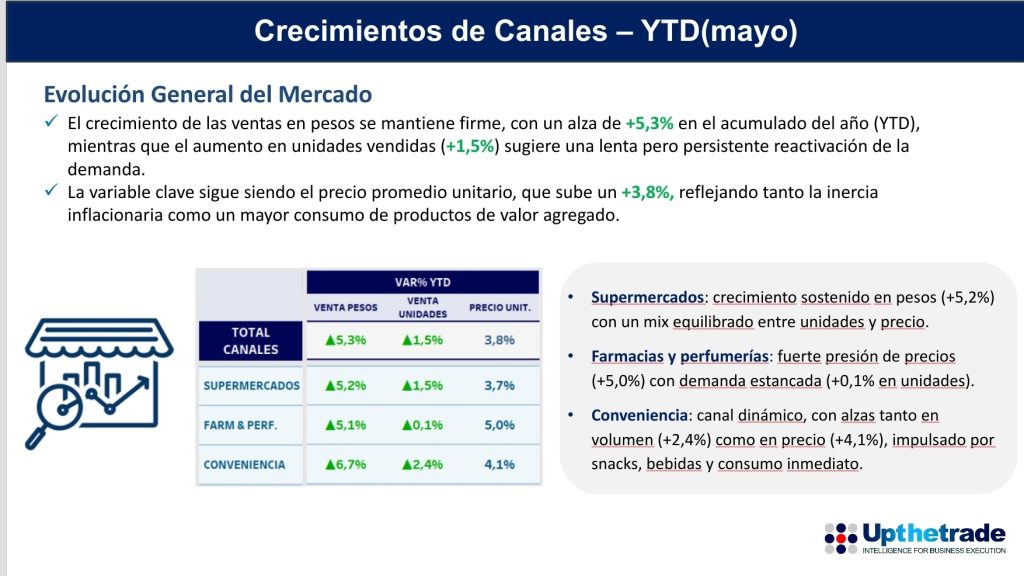 Crecimientos de Canales – YTD(mayo)

Evolución General del Mercado

✓ El crecimiento de las ventas en pesos se mantiene firme, con un alza de +5,3% en el acumulado del año (YTD), mientras que el aumento en unidades vendidas (+1,5%) sugiere una lenta pero persistente reactivación de la demanda.

✓ La variable clave sigue siendo el precio promedio unitario, que sube un +3,8%, reflejando tanto la inercia inflacionaria como un mayor consumo de productos de valor agregado.

| | VAR% YTD | | |
|---|---|---|---|
| | VENTA PESOS | VENTA UNIDADES | PRECIO UNIT. |
| TOTAL CANALES | ▲5,3% | ▲1,5% | 3,8% |
| SUPERMERCADOS | ▲5,2% | ▲1,5% | 3,7% |
| FARM & PERF. | ▲5,1% | ▲0,1% | 5,0% |
| CONVENIENCIA | ▲6,7% | ▲2,4% | 4,1% |

• Supermercados: crecimiento sostenido en pesos (+5,2%) con un mix equilibrado entre unidades y precio.

• Farmacias y perfumerías: fuerte presión de precios (+5,0%) con demanda estancada (+0,1% en unidades).

• Conveniencia: canal dinámico, con alzas tanto en volumen (+2,4%) como en precio (+4,1%), impulsado por snacks, bebidas y consumo inmediato.

Upthetrade
INTELLIGENCE FOR BUSINESS EXECUTION